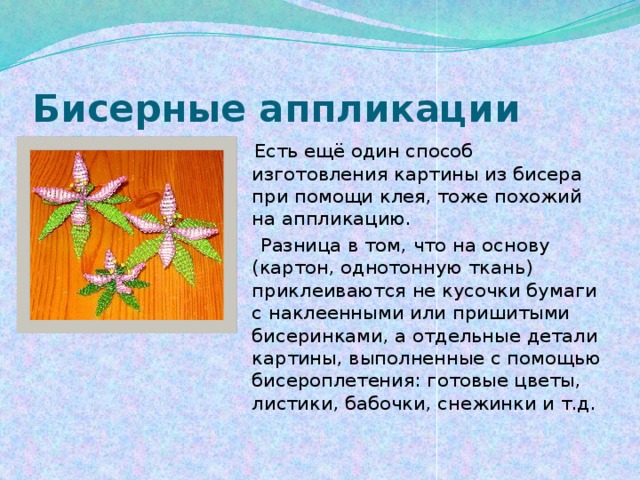 Бисерные аппликации

Есть ещё один способ изготовления картины из бисера при помощи клея, тоже похожий на аппликацию.

Разница в том, что на основу (картон, однотонную ткань) приклеиваются не кусочки бумаги с наклеенными или пришитыми бисеринками, а отдельные детали картины, выполненные с помощью бисероплетения: готовые цветы, листики, бабочки, снежинки и т.д.